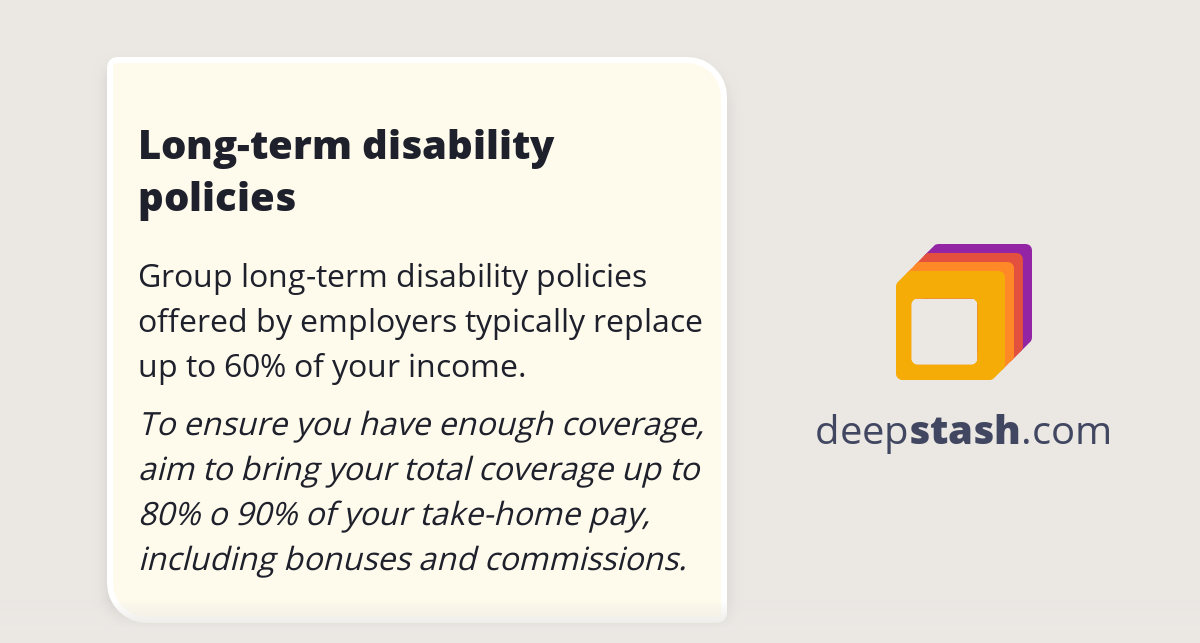 Long-term disability policies

Group long-term disability policies offered by employers typically replace up to 60% of your income.

To ensure you have enough coverage, aim to bring your total coverage up to 80% o 90% of your take-home pay, including bonuses and commissions.

deepstash.com